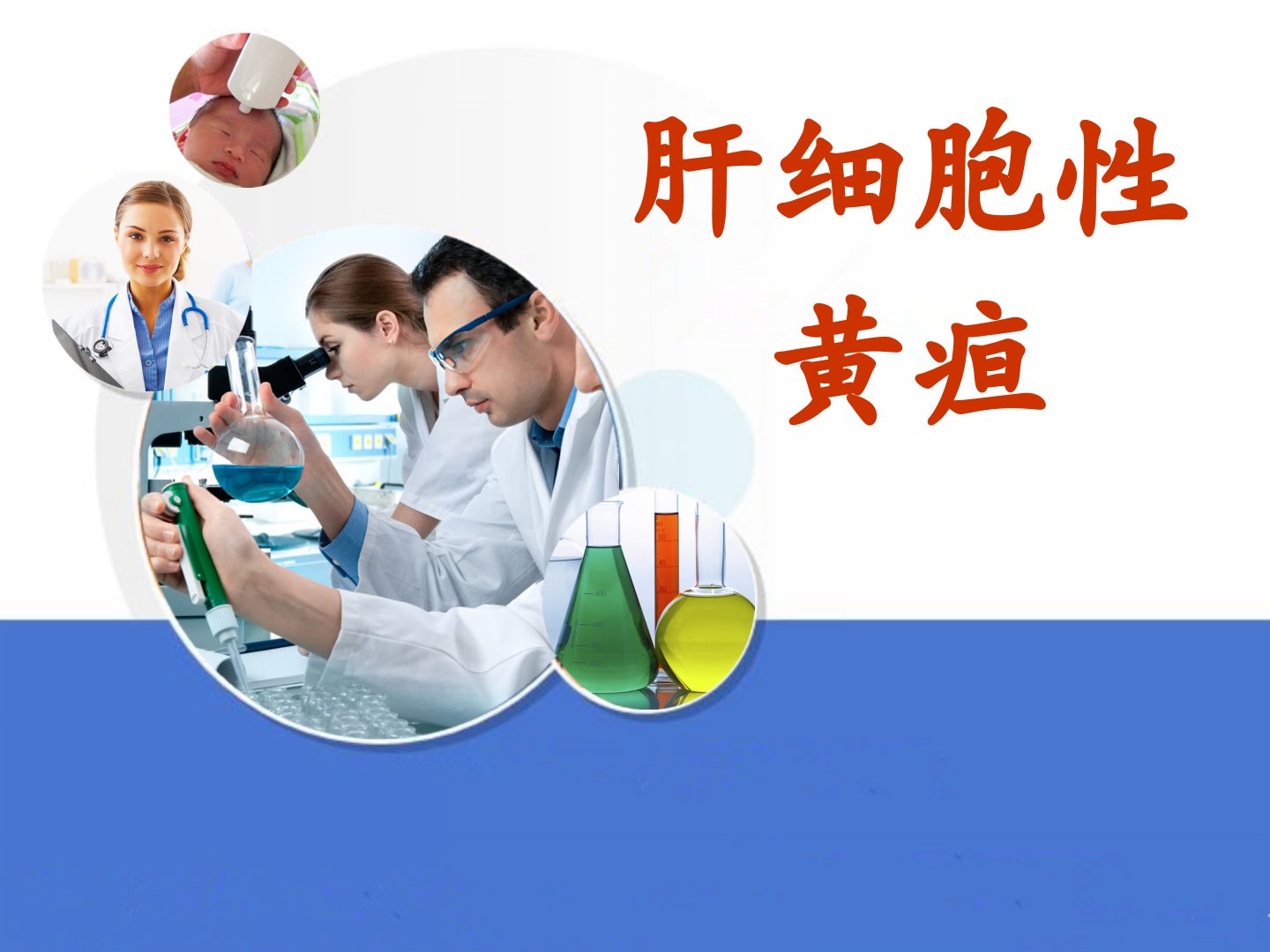 肝细胞性
黄疸